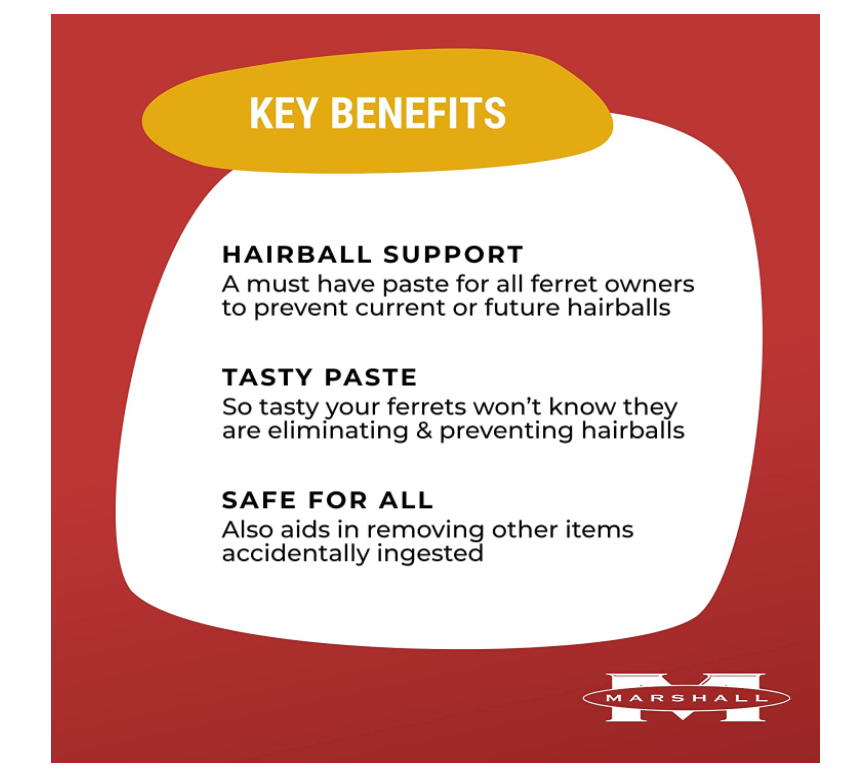 KEY BENEFITS

HAIRBALL SUPPORT
A must have paste for all ferret owners to prevent current or future hairballs

TASTY PASTE
So tasty your ferrets won't know they are eliminating & preventing hairballs

SAFE FOR ALL
Also aids in removing other items accidentally ingested

M
MARSHALL